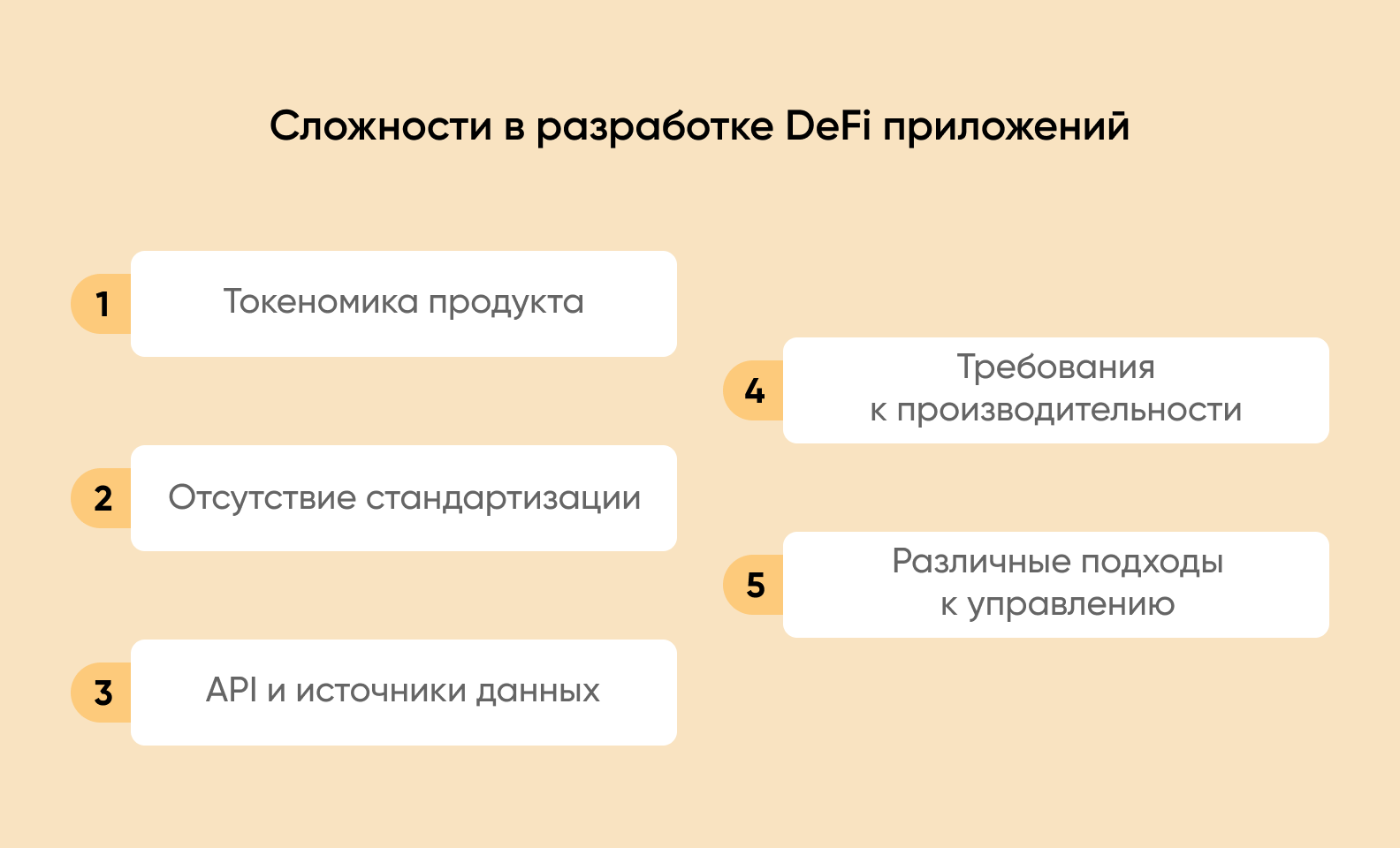 Сложности в разработке DeFi приложений

1 Токеномика продукта

2 Отсутствие стандартизации

3 API и источники данных

4 Требования к производительности

5 Различные подходы к управлению